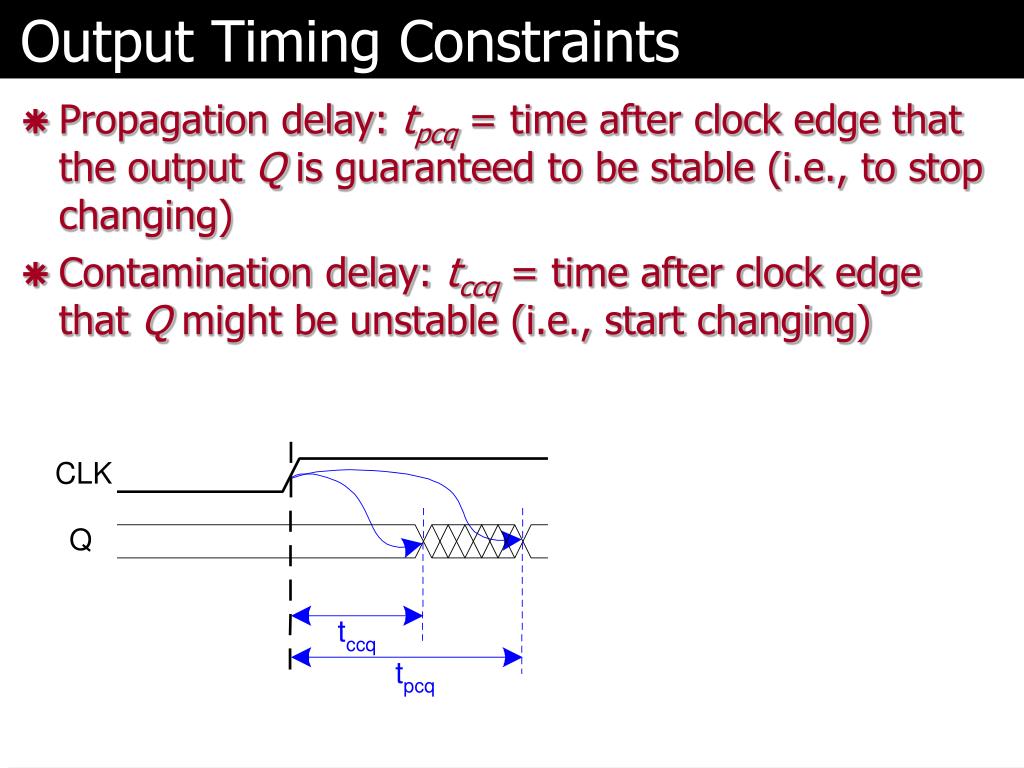 Output Timing Constraints

Propagation delay: $t_{pcq}$ = time after clock edge that the output $Q$ is guaranteed to be stable (i.e., to stop changing)

Contamination delay: $t_{ccq}$ = time after clock edge that $Q$ might be unstable (i.e., start changing)

CLK

Q

$t_{ccq}$

$t_{pcq}$